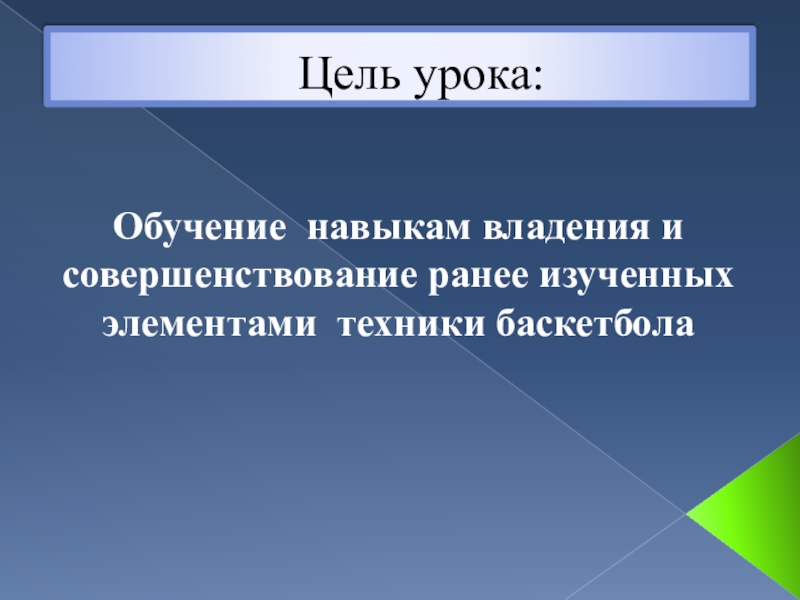 Цель урока:

Обучение навыкам владения и совершенствование ранее изученных элементами техники баскетбола